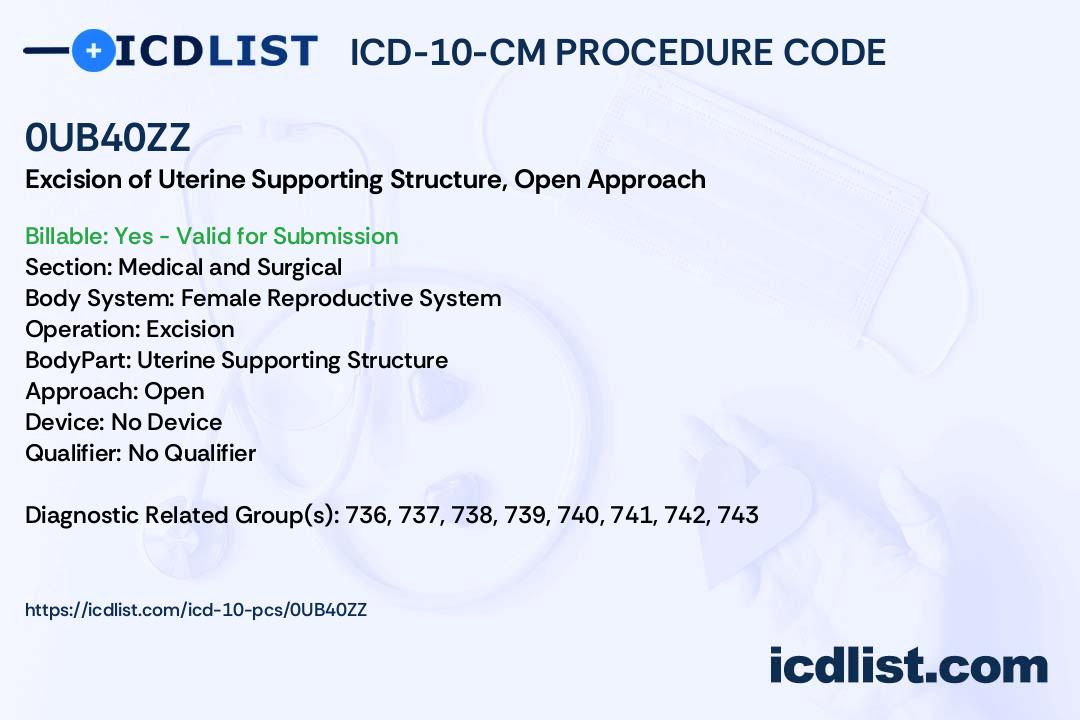 ICDLIST ICD-10-CM PROCEDURE CODE

0UB40ZZ
Excision of Uterine Supporting Structure, Open Approach

Billable: Yes - Valid for Submission
Section: Medical and Surgical
Body System: Female Reproductive System
Operation: Excision
BodyPart: Uterine Supporting Structure
Approach: Open
Device: No Device
Qualifier: No Qualifier

Diagnostic Related Group(s): 736, 737, 738, 739, 740, 741, 742, 743

https://icdlist.com/icd-10-pcs/0UB40ZZ

icdlist.com